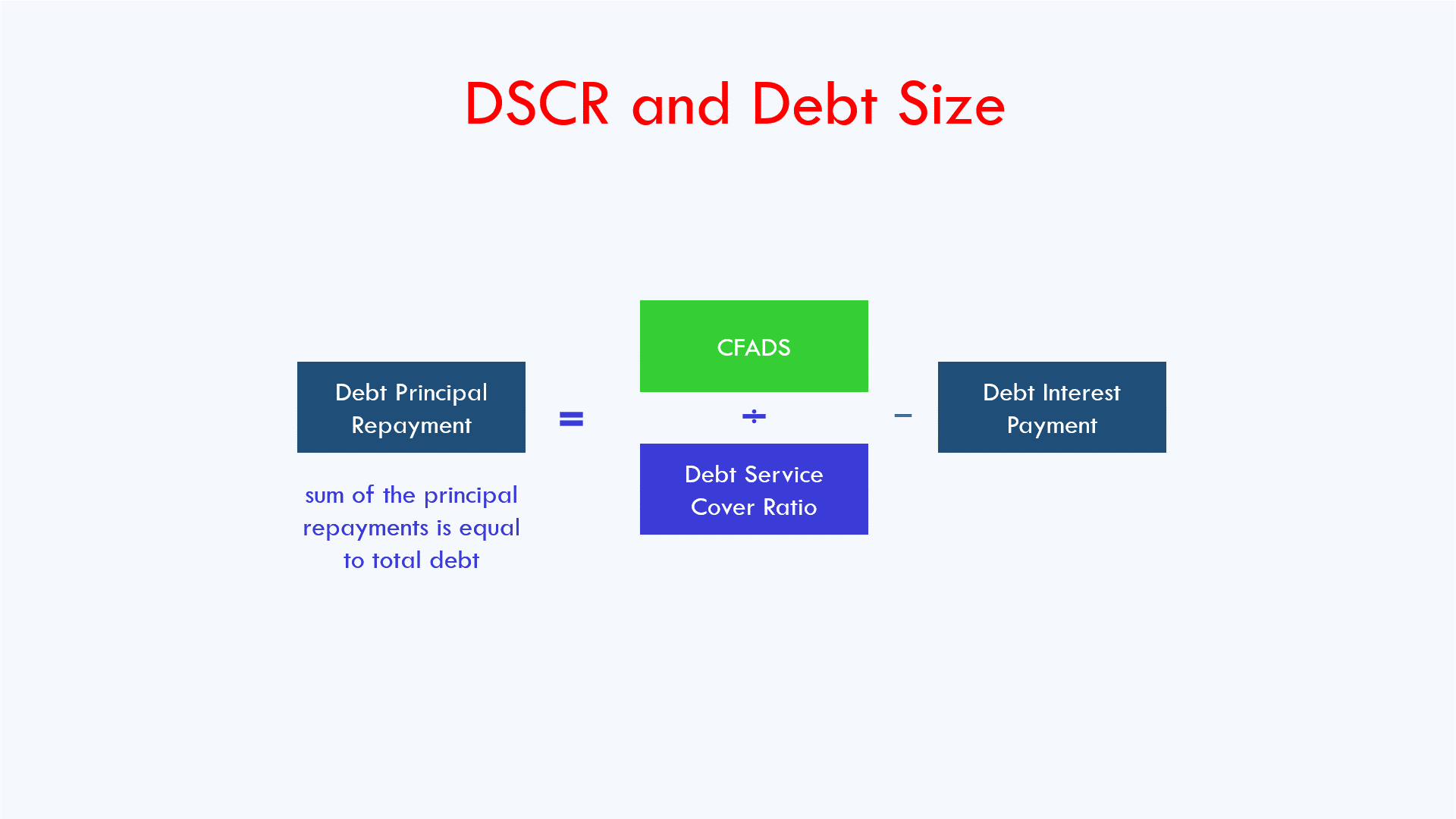 DSCR and Debt Size

Debt Principal Repayment

=

CFADS

÷

Debt Service Cover Ratio

−

Debt Interest Payment

sum of the principal repayments is equal to total debt